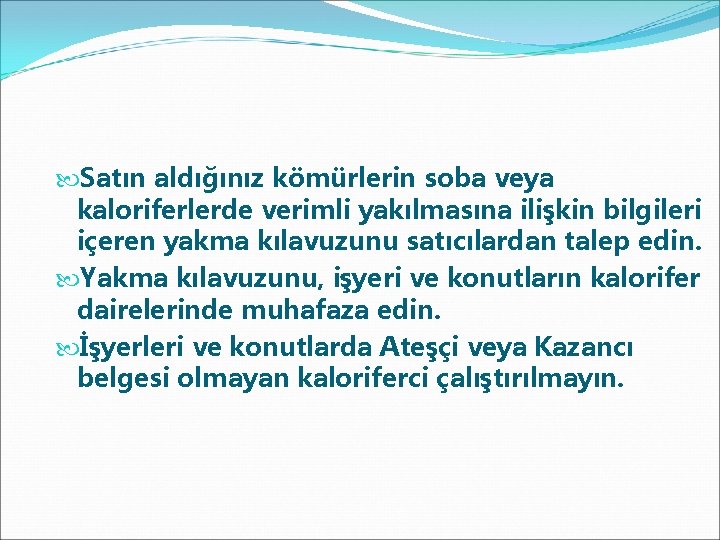 Satın aldığınız kömürlerin soba veya kaloriferlerde verimli yakılmasına ilişkin bilgileri içeren yakma kılavuzunu satıcılardan talep edin.

Yakma kılavuzunu, işyeri ve konutların kalorifer dairelerinde muhafaza edin.

İşyerleri ve konutlarda Ateşçi veya Kazancı belgesi olmayan kaloriferci çalıştırılmayın.